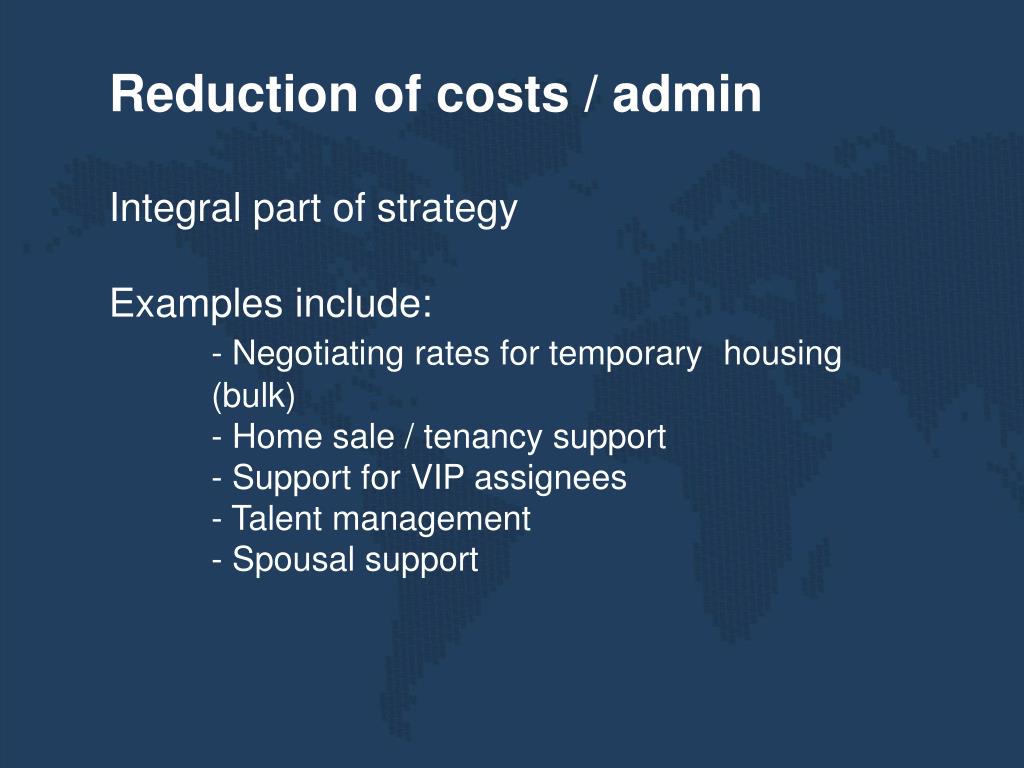 Reduction of costs / admin

Integral part of strategy

Examples include:
- Negotiating rates for temporary housing (bulk)
- Home sale / tenancy support
- Support for VIP assignees
- Talent management
- Spousal support